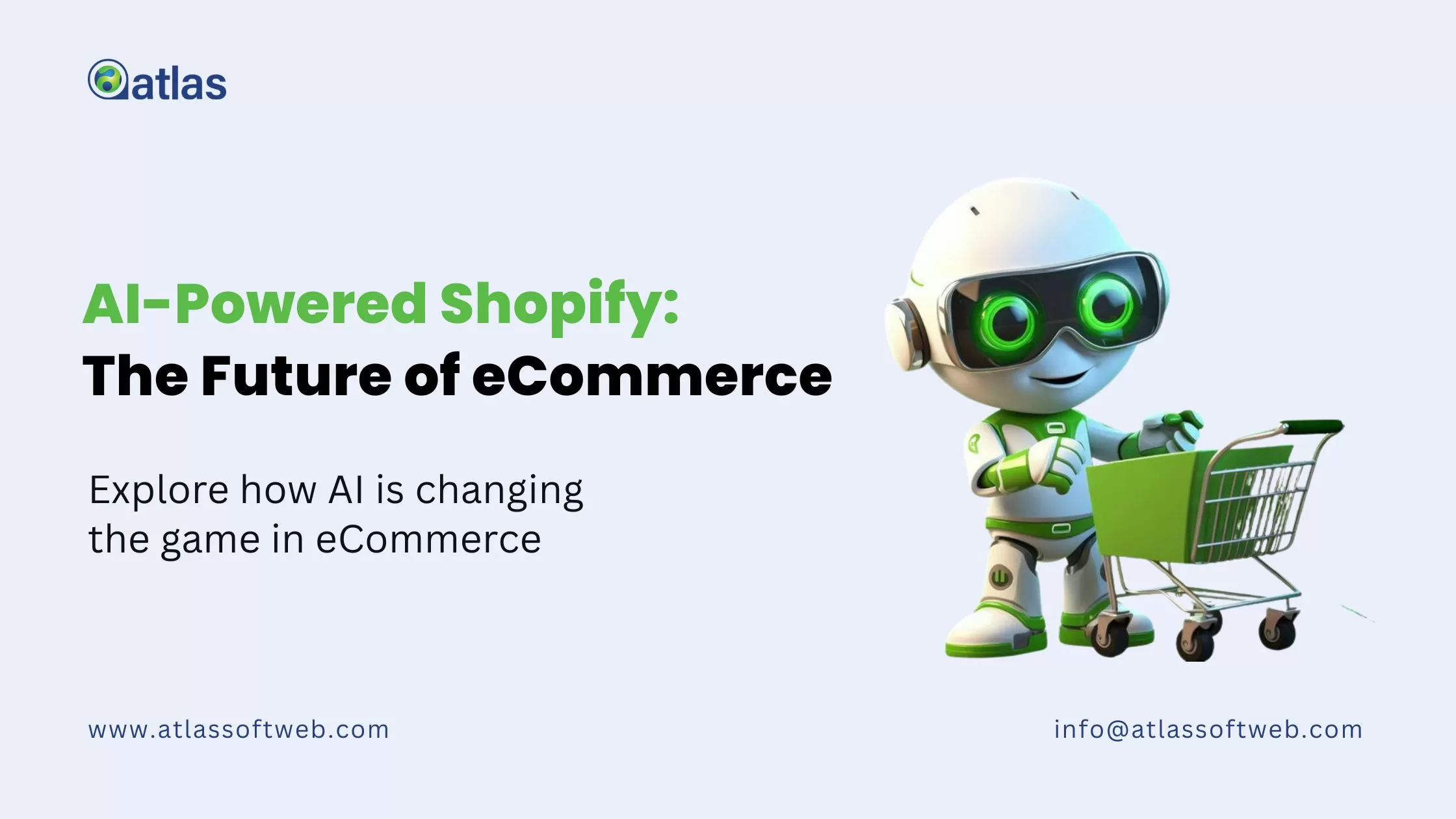 atlas

AI-Powered Shopify:
The Future of eCommerce

Explore how AI is changing the game in eCommerce

www.atlassoftweb.com

info@atlassoftweb.com